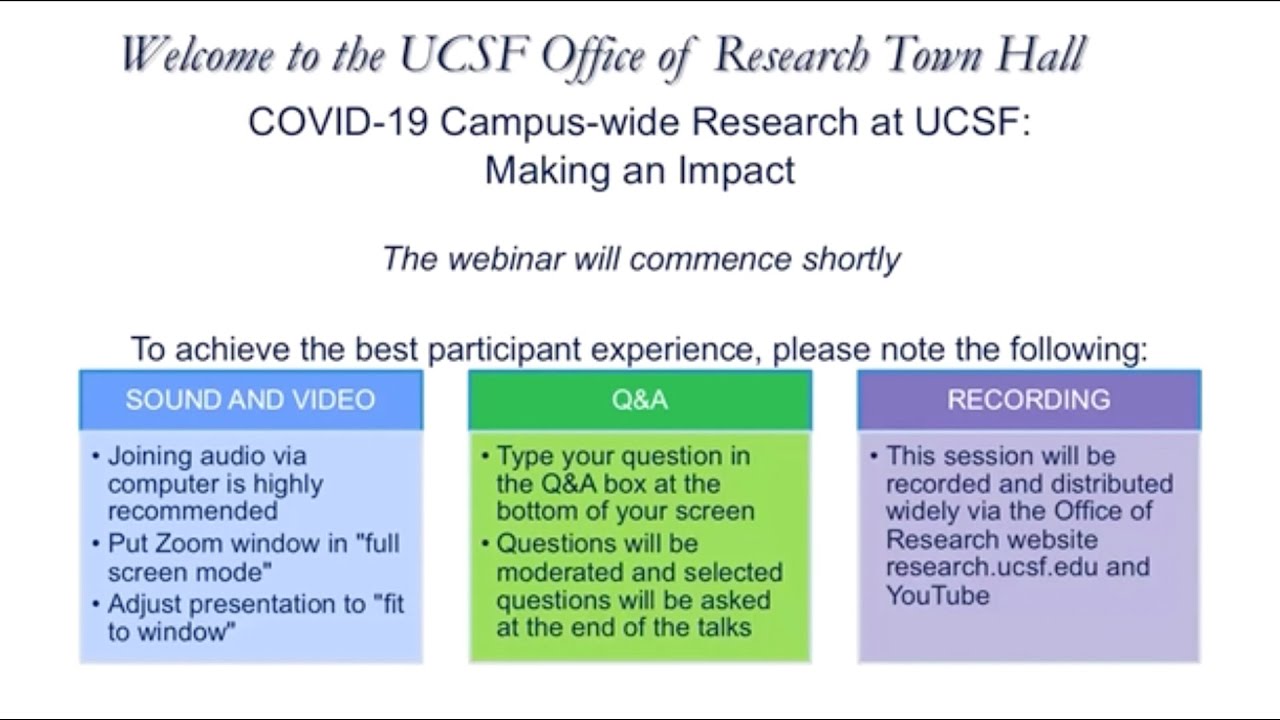 Welcome to the UCSF Office of Research Town Hall

COVID-19 Campus-wide Research at UCSF: Making an Impact

The webinar will commence shortly

To achieve the best participant experience, please note the following:

SOUND AND VIDEO

• Joining audio via computer is highly recommended
• Put Zoom window in "full screen mode"
• Adjust presentation to "fit to window"

Q&A

• Type your question in the Q&A box at the bottom of your screen
• Questions will be moderated and selected questions will be asked at the end of the talks

RECORDING

• This session will be recorded and distributed widely via the Office of Research website research.ucsf.edu and YouTube